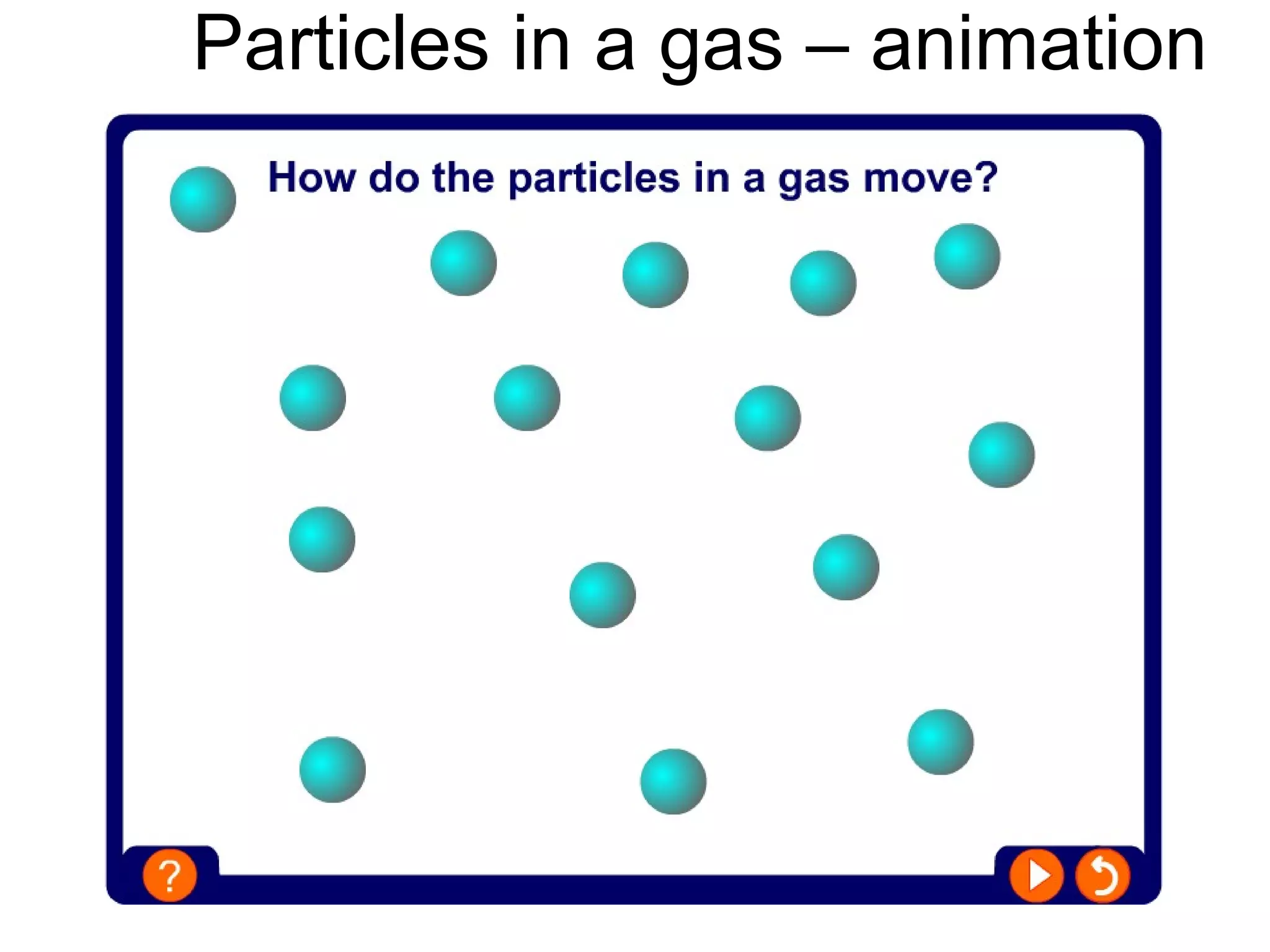 Particles in a gas – animation

How do the particles in a gas move?

?